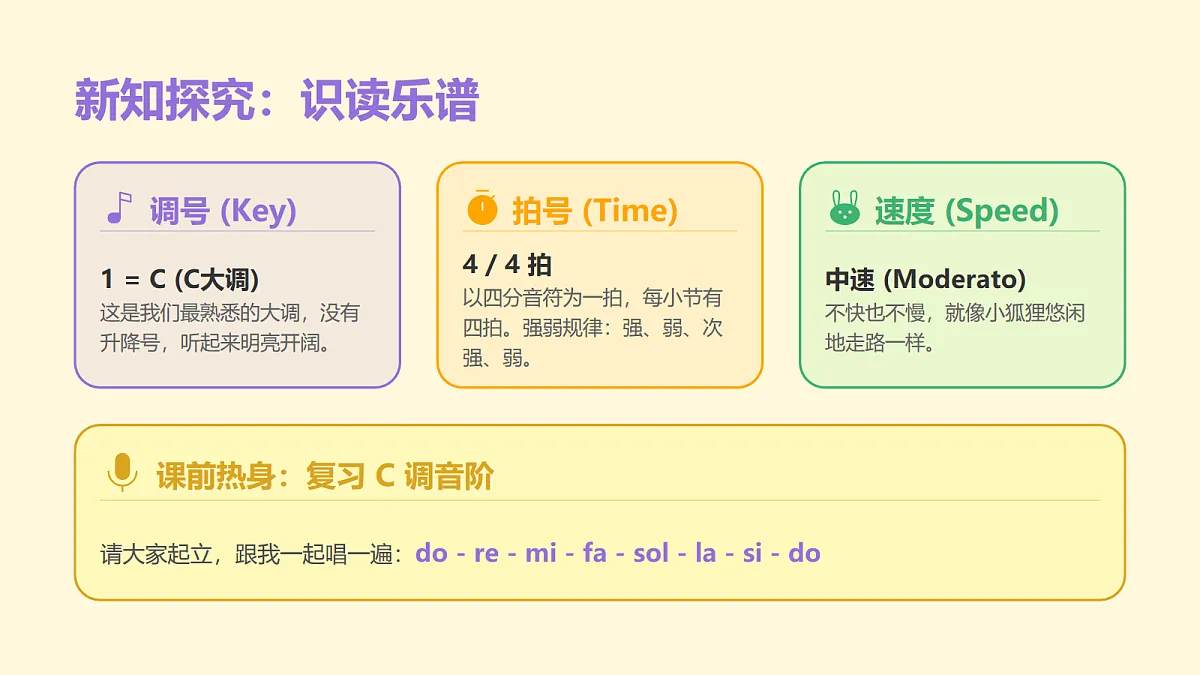 新知探究：识读乐谱

调号 (Key)

1 = C (C大调)
这是我们最熟悉的大调，没有升降号，听起来明亮开阔。

拍号 (Time)

4 / 4 拍
以四分音符为一拍，每小节有四拍。强弱规律：强、弱、次强、弱。

速度 (Speed)

中速 (Moderato)
不快也不慢，就像小狐狸悠闲地走路一样。

课前热身：复习 C 调音阶

请大家起立，跟我一起唱一遍：do - re - mi - fa - sol - la - si - do